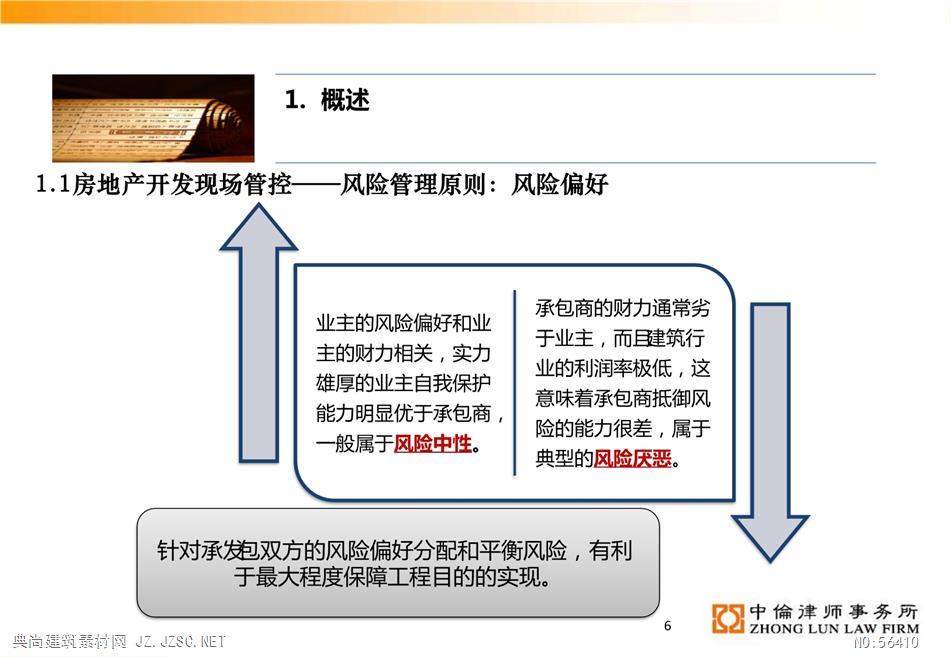 1. 概述

1.1房地产开发现场管控——风险管理原则：风险偏好

业主的风险偏好和业主的财力相关，实力雄厚的业主自我保护能力明显优于承包商，一般属于风险中性。

承包商的财力通常劣于业主，而且建筑行业的利润率极低，这意味着承包商抵御风险的能力很差，属于典型的风险厌恶。

针对承发包双方的风险偏好分配和平衡风险，有利于最大程度保障工程目的的实现。

6

中倫津师事务所
ZHONG LUN LAW FIRM

典尚建筑素材网 JZ.JZSC.NET

NO:56410